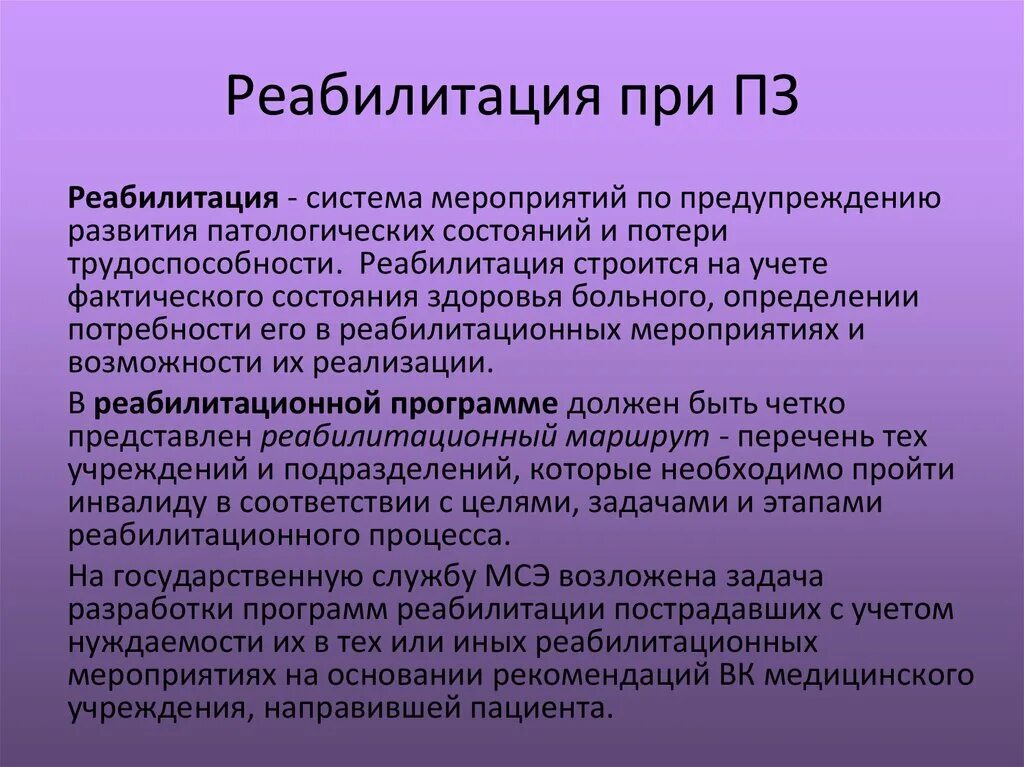 Реабилитация при ПЗ

Реабилитация - система мероприятий по предупреждению развития патологических состояний и потери трудоспособности. Реабилитация строится на учете фактического состояния здоровья больного, определении потребности его в реабилитационных мероприятиях и возможности их реализации.

В реабилитационной программе должен быть четко представлен реабилитационный маршрут - перечень тех учреждений и подразделений, которые необходимо пройти инвалиду в соответствии с целями, задачами и этапами реабилитационного процесса.

На государственную службу МСЭ возложена задача разработки программ реабилитации пострадавших с учетом нуждаемости их в тех или иных реабилитационных мероприятиях на основании рекомендаций ВК медицинского учреждения, направившей пациента.